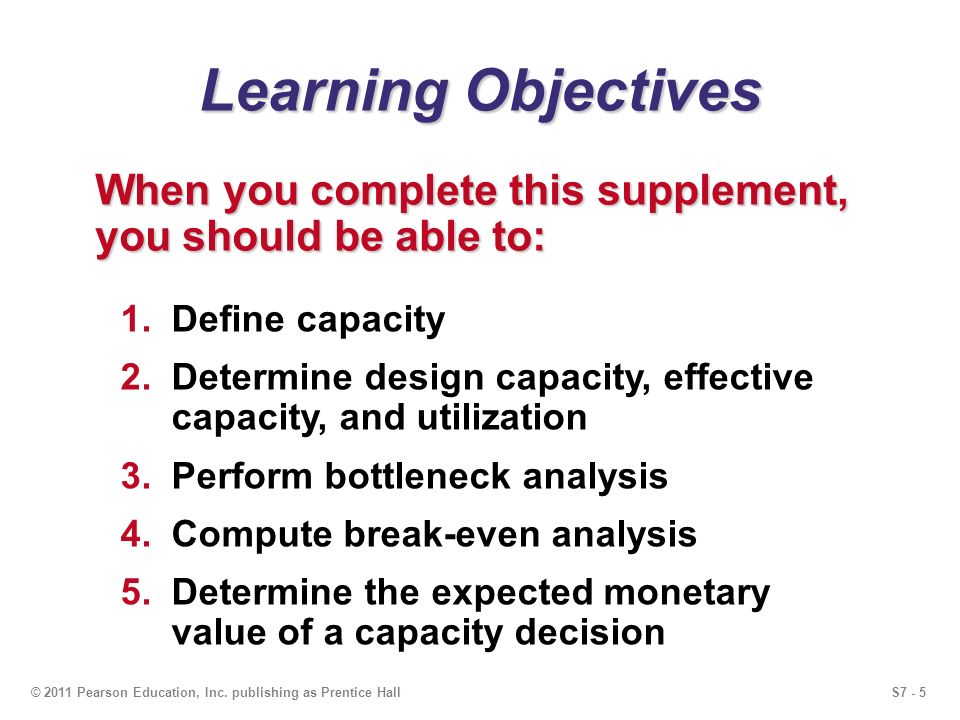 Learning Objectives

When you complete this supplement, you should be able to:

1. Define capacity
2. Determine design capacity, effective capacity, and utilization
3. Perform bottleneck analysis
4. Compute break-even analysis
5. Determine the expected monetary value of a capacity decision

© 2011 Pearson Education, Inc. publishing as Prentice Hall

S7 - 5